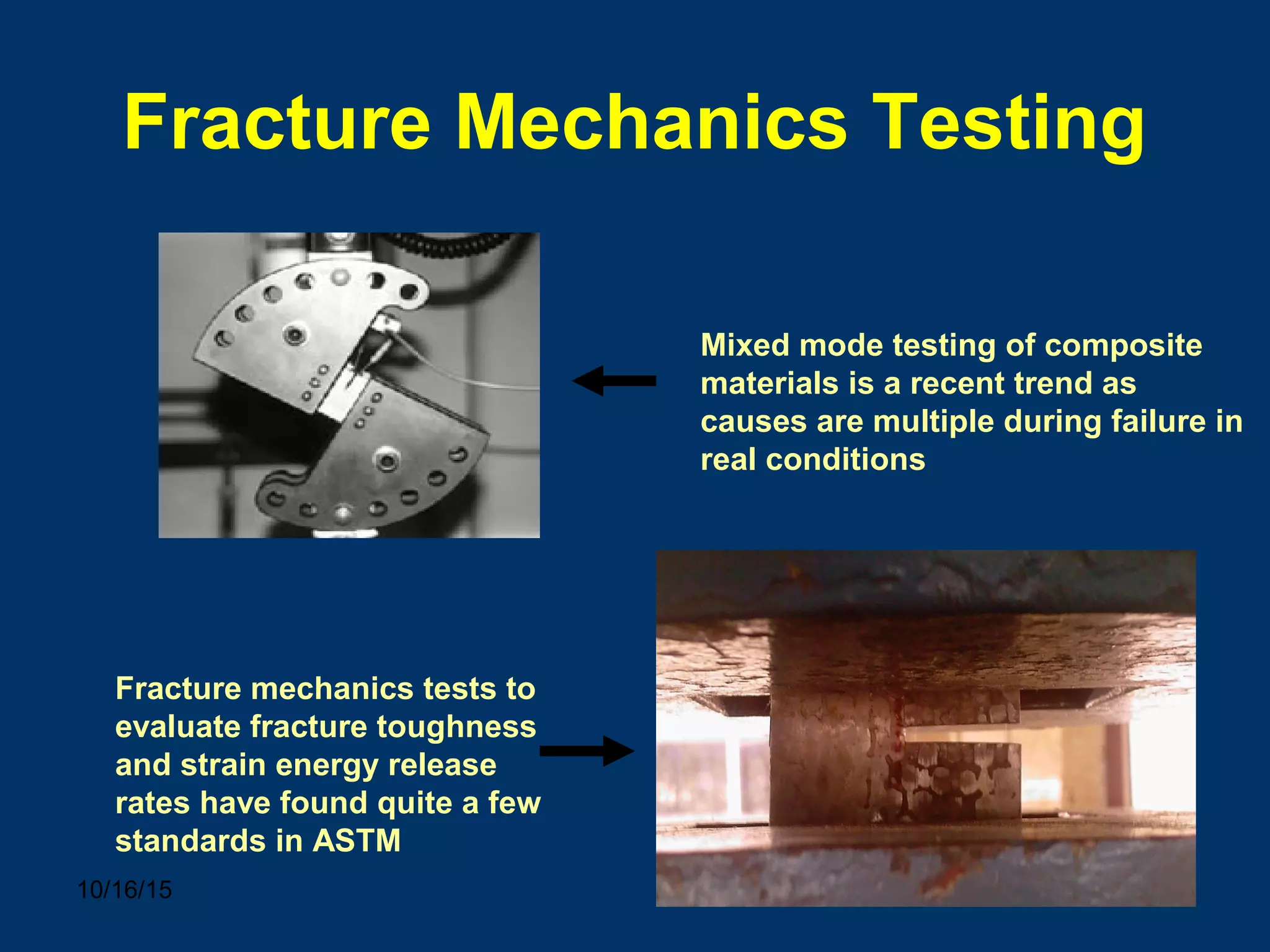 Fracture Mechanics Testing

Mixed mode testing of composite materials is a recent trend as causes are multiple during failure in real conditions

Fracture mechanics tests to evaluate fracture toughness and strain energy release rates have found quite a few standards in ASTM

10/16/15